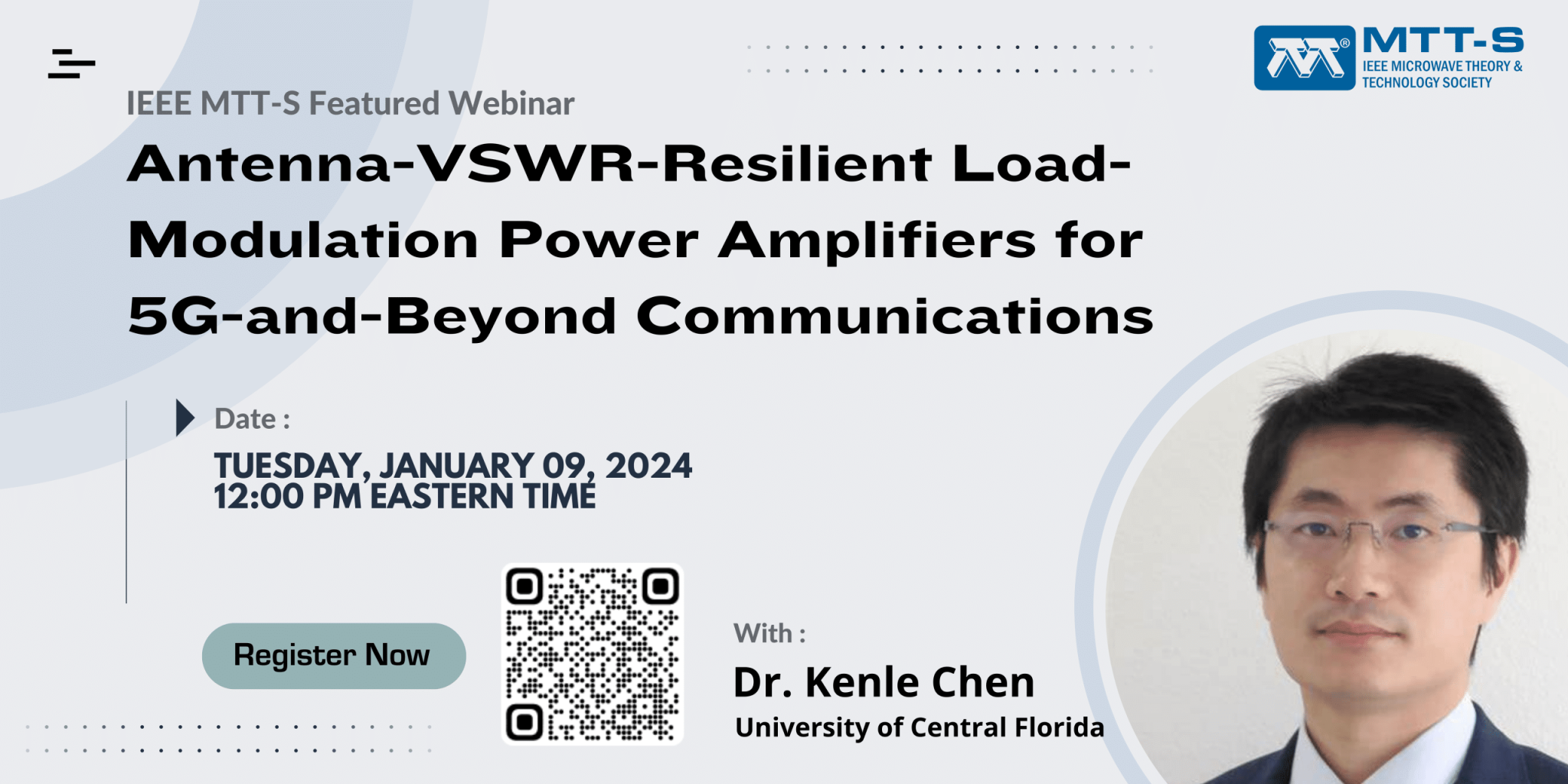 MTT-S
IEEE MICROWAVE THEORY & TECHNOLOGY SOCIETY

IEEE MTT-S Featured Webinar

Antenna-VSWR-Resilient Load-Modulation Power Amplifiers for 5G-and-Beyond Communications

Date :

TUESDAY, JANUARY 09, 2024
12:00 PM EASTERN TIME

Register Now

With :

Dr. Kenle Chen

University of Central Florida